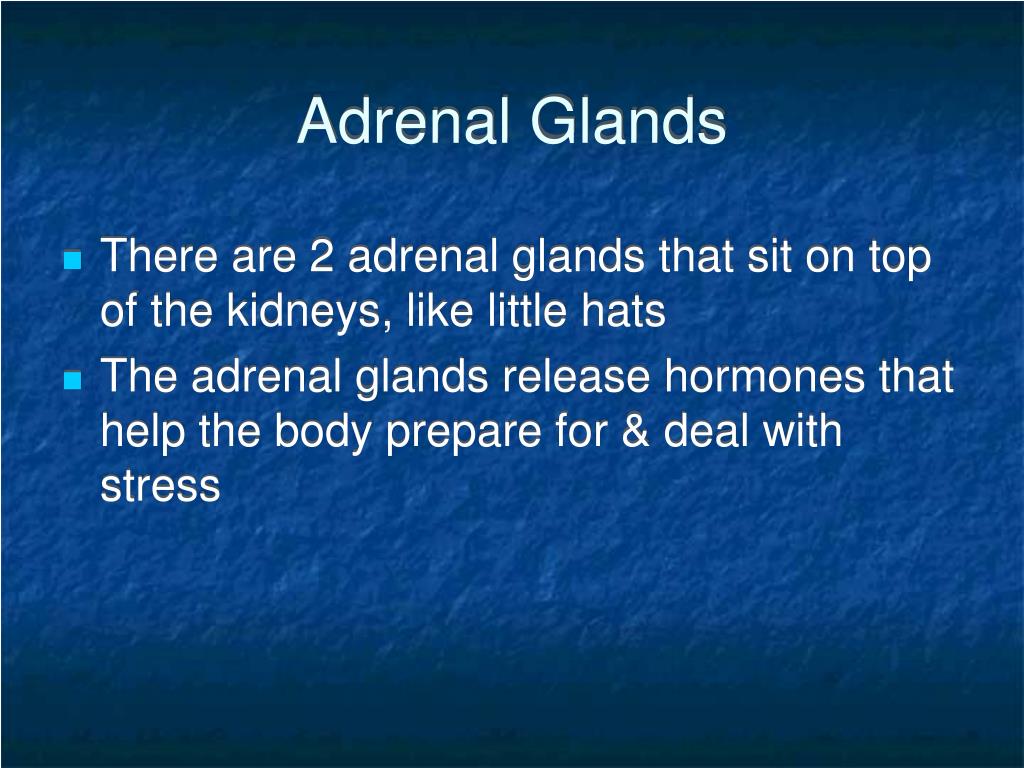 Adrenal Glands

- There are 2 adrenal glands that sit on top of the kidneys, like little hats
- The adrenal glands release hormones that help the body prepare for & deal with stress